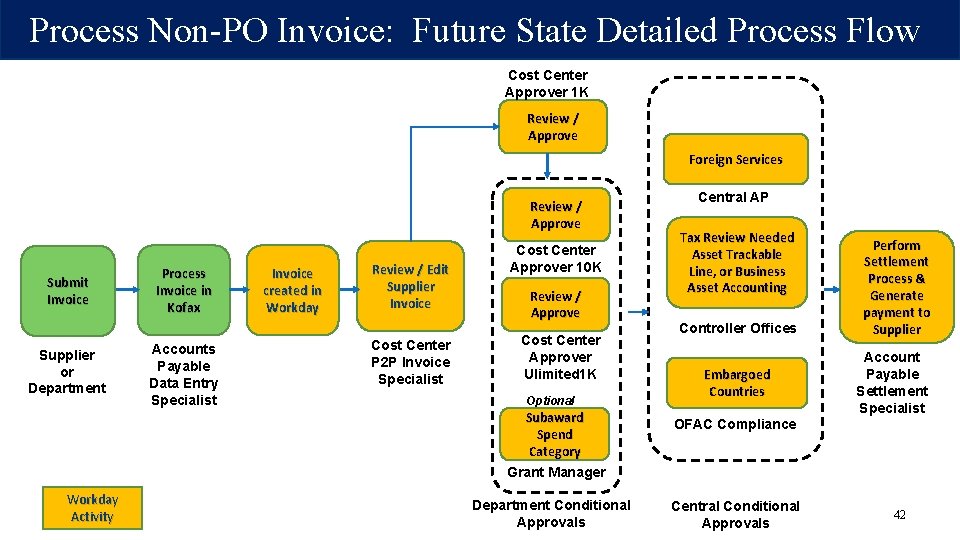 Process Non-PO Invoice: Future State Detailed Process Flow

Submit Invoice

Supplier or Department

Process Invoice in Kofax

Accounts Payable Data Entry Specialist

Invoice created in Workday

Review / Edit Supplier Invoice

Cost Center P2P Invoice Specialist

Cost Center Approver 1K

Review / Approve

Review / Approve

Cost Center Approver 10K

Review / Approve

Cost Center Approver Ulimited1K

Optional

Subaward Spend Category

Grant Manager

Department Conditional Approvals

Foreign Services

Central AP

Tax Review Needed Asset Trackable Line, or Business Asset Accounting

Controller Offices

Embargoed Countries

OFAC Compliance

Central Conditional Approvals

Perform Settlement Process & Generate payment to Supplier

Account Payable Settlement Specialist

Workday Activity

42